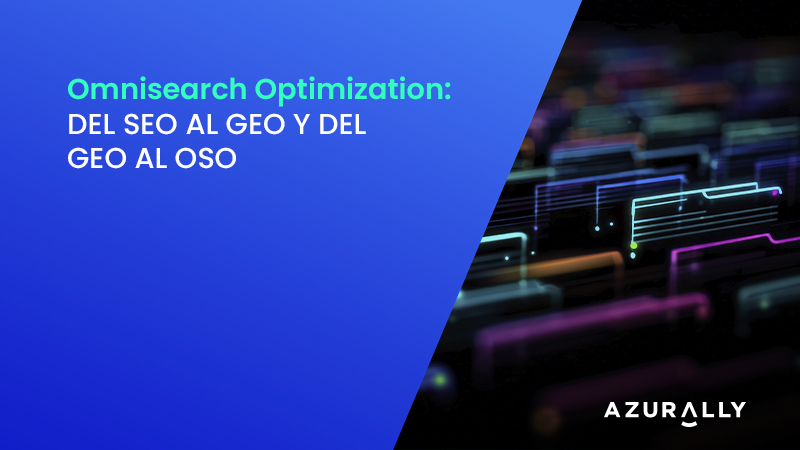 Omnisearch Optimization:
DEL SEO AL GEO Y DEL GEO AL OSO

AZURALLY